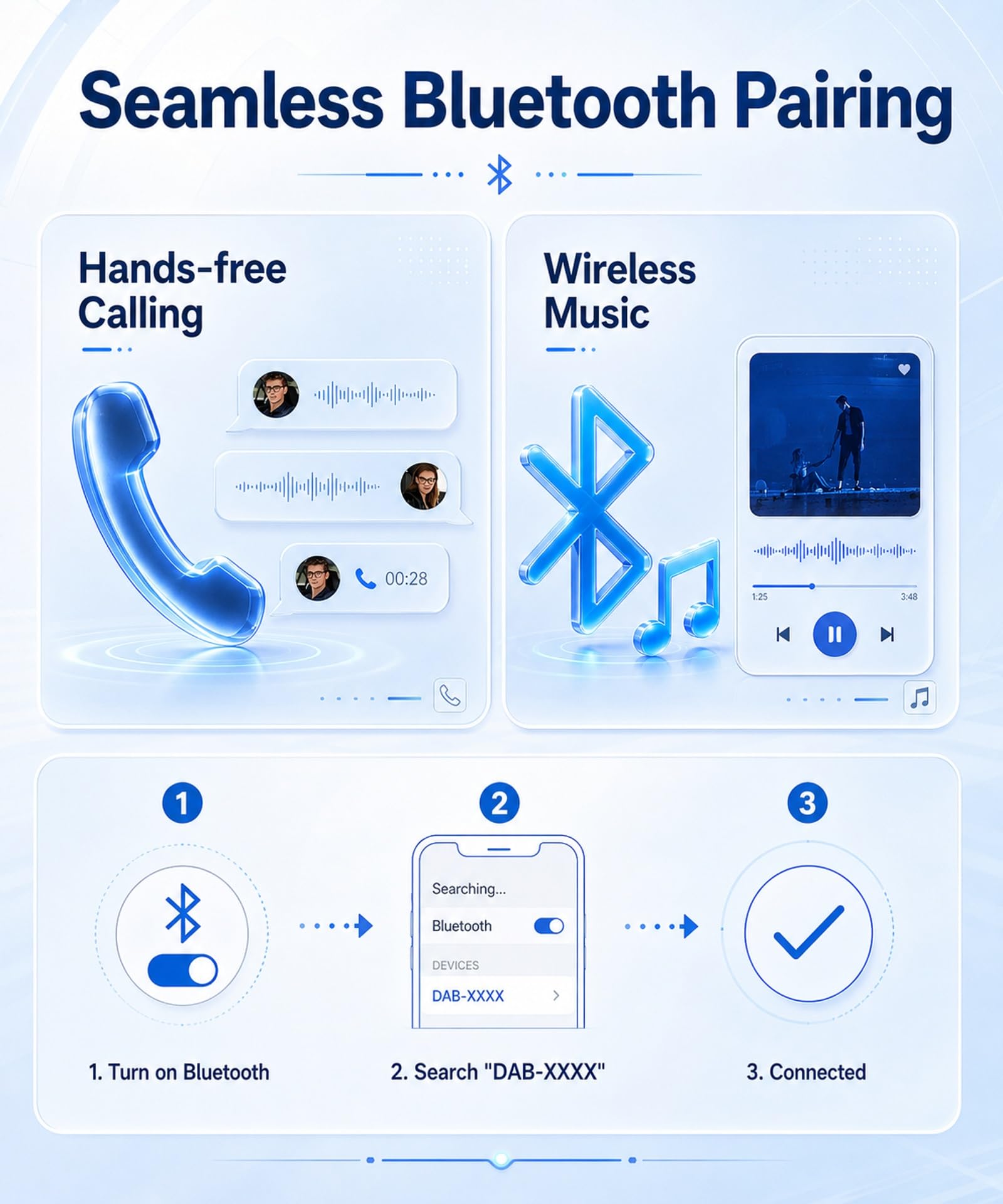 Seamless Bluetooth Pairing

Hands-free Calling

00:28

Wireless Music

1:25

3:48

1

2

3

Searching...

Bluetooth

DEVICES

DAB-XXXX

1. Turn on Bluetooth

2. Search "DAB-XXXX"

3. Connected